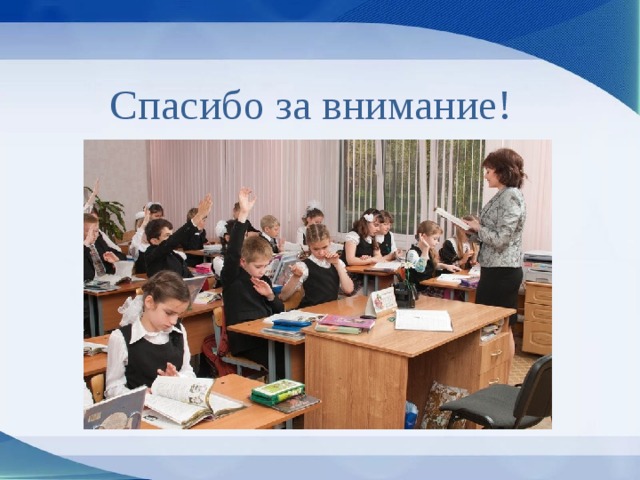 Спасибо за внимание!